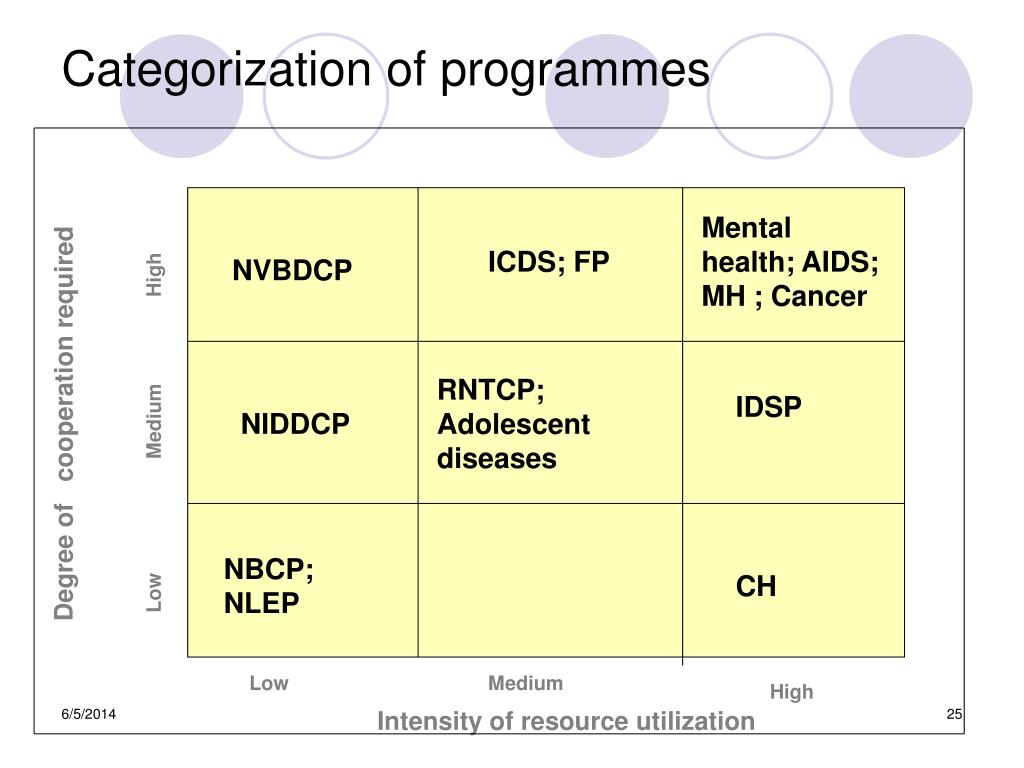 Categorization of programmes

Degree of cooperation required

|  |  |  |  |
|---|---|---|---|
| High | NVBDCP | ICDS; FP | Mental health; AIDS; MH ; Cancer |
| Medium | NIDDCP | RNTCP; Adolescent diseases | IDSP |
| Low | NBCP; NLEP |  | CH |
|  | Low | Medium | High |

Intensity of resource utilization

6/5/2014

25